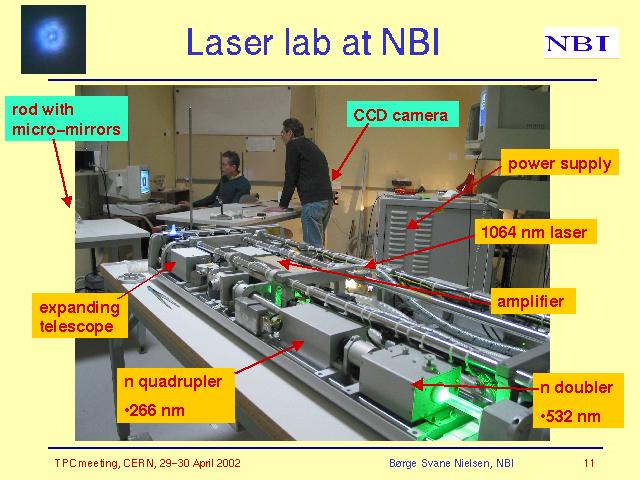 Laser lab at NBI

NBI

rod with micro–mirrors

CCD camera

power supply

1064 nm laser

amplifier

expanding telescope

n quadrupler

•266 nm

n doubler

•532 nm

TPC meeting, CERN, 29–30 April 2002

Børge Svane Nielsen, NBI

11